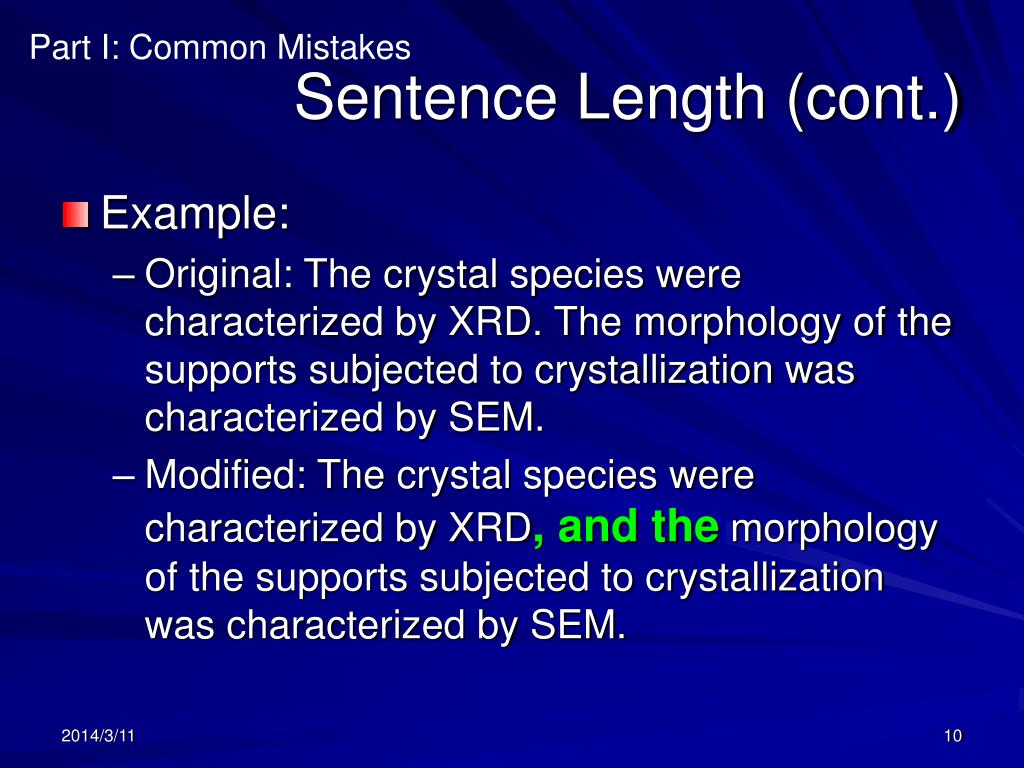 Part I: Common Mistakes

Sentence Length (cont.)

Example:

– Original: The crystal species were characterized by XRD. The morphology of the supports subjected to crystallization was characterized by SEM.

– Modified: The crystal species were characterized by XRD, and the morphology of the supports subjected to crystallization was characterized by SEM.

2014/3/11

10